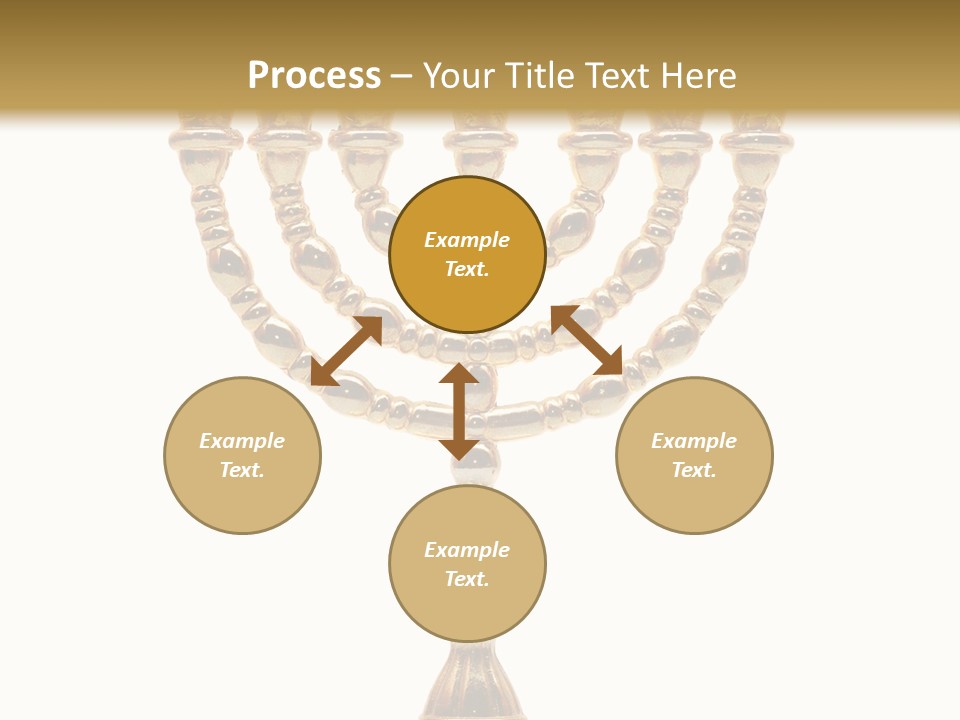 Process – Your Title Text Here

Example Text.

Example Text.

Example Text.

Example Text.